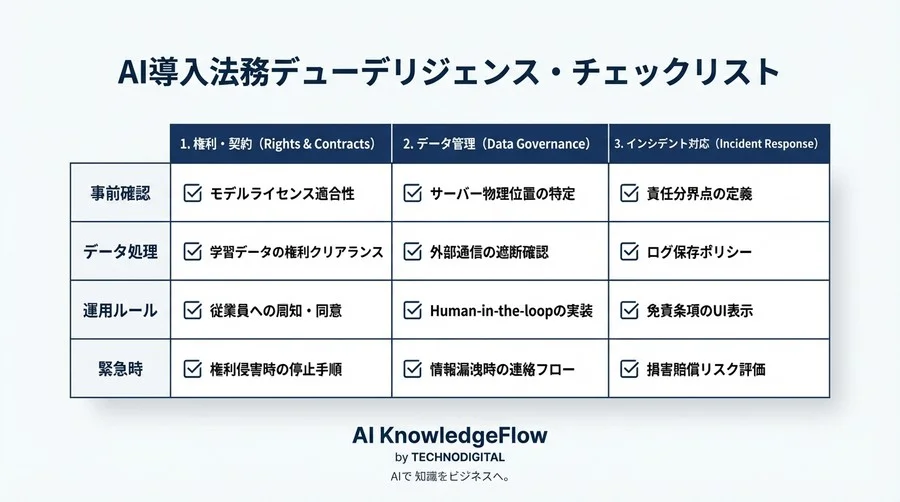 AI導入法務デューデリジェンス・チェックリスト

| | 1. 権利・契約（Rights & Contracts） | 2. データ管理（Data Governance） | 3. インシデント対応（Incident Response） |
|---|---|---|---|
| 事前確認 | ☑ モデルライセンス適合性 | ☑ サーバー物理位置の特定 | ☑ 責任分界点の定義 |
| データ処理 | ☑ 学習データの権利クリアランス | ☑ 外部通信の遮断確認 | ☑ ログ保存ポリシー |
| 運用ルール | ☑ 従業員への周知・同意 | ☑ Human-in-the-loopの実装 | ☑ 免責条項のUI表示 |
| 緊急時 | ☑ 権利侵害時の停止手順 | ☑ 情報漏洩時の連絡フロー | ☑ 損害賠償リスク評価 |

AI KnowledgeFlow
by TECHNODIGITAL
AIで 知識をビジネスへ。